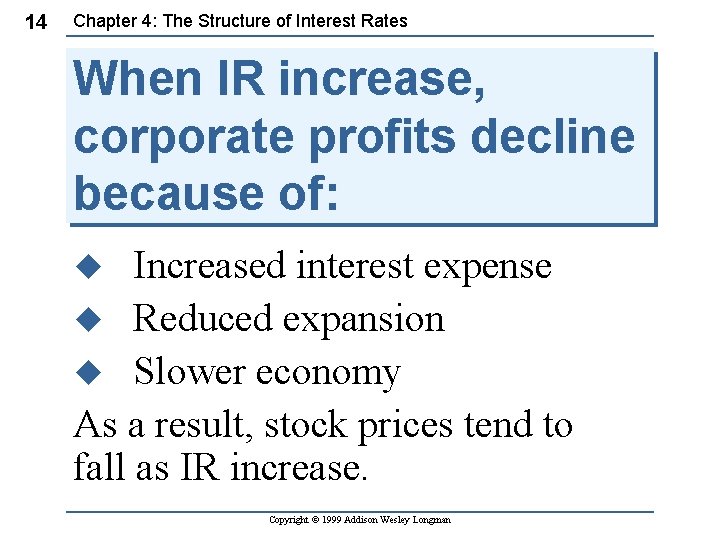 14 Chapter 4: The Structure of Interest Rates

When IR increase, corporate profits decline because of:

◆ Increased interest expense
◆ Reduced expansion
◆ Slower economy

As a result, stock prices tend to fall as IR increase.

Copyright © 1999 Addison Wesley Longman